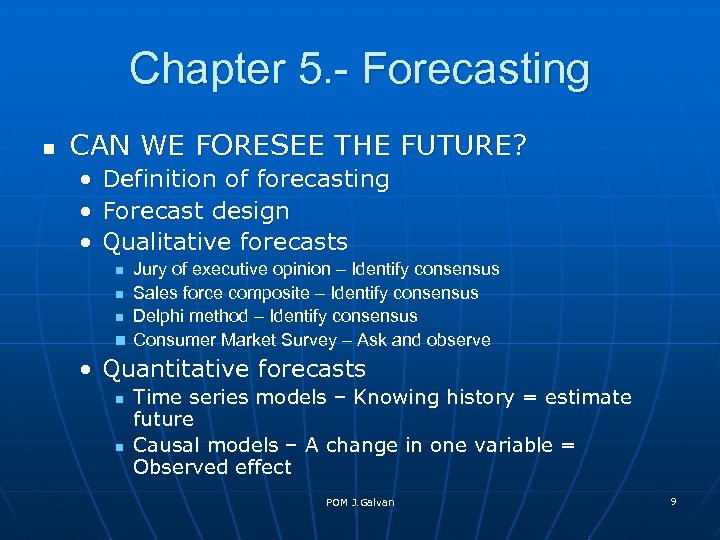 Chapter 5.- Forecasting

- CAN WE FORESEE THE FUTURE?
  - Definition of forecasting
  - Forecast design
  - Qualitative forecasts
    - Jury of executive opinion – Identify consensus
    - Sales force composite – Identify consensus
    - Delphi method – Identify consensus
    - Consumer Market Survey – Ask and observe
  - Quantitative forecasts
    - Time series models – Knowing history = estimate future
    - Causal models – A change in one variable = Observed effect

POM J.Galvan

9